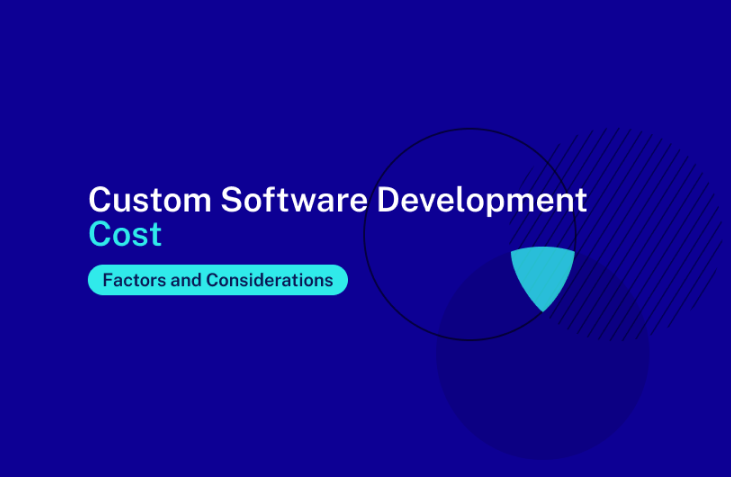 Custom Software Development Cost

Factors and Considerations